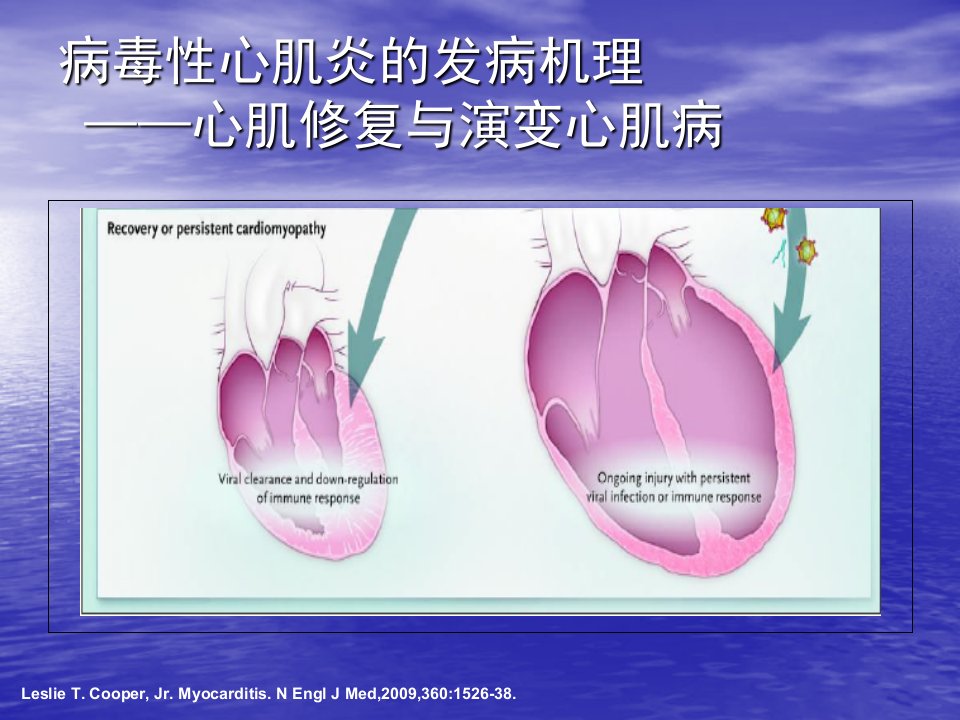 病毒性心肌炎的发病机理
——心肌修复与演变心肌病

Recovery or persistent cardiomyopathy

Viral clearance and down-regulation of immune response

Ongoing injury with persistent viral infection or immune response

Leslie T. Cooper, Jr. Myocarditis. N Engl J Med,2009,360:1526-38.